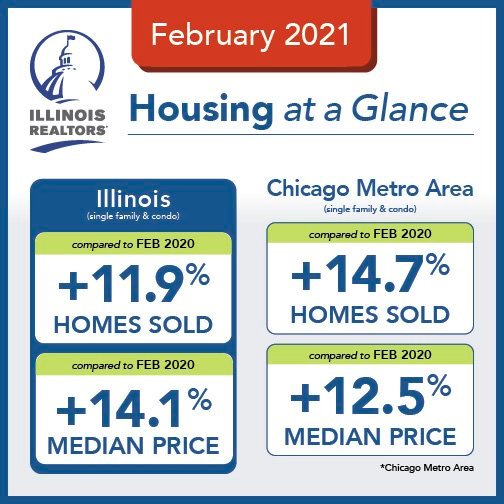 February 2021

ILLINOIS REALTORS®

Housing at a Glance

Illinois
(single family & condo)

compared to FEB 2020
+11.9%
HOMES SOLD

compared to FEB 2020
+14.1%
MEDIAN PRICE

Chicago Metro Area
(single family & condo)

compared to FEB 2020
+14.7%
HOMES SOLD

compared to FEB 2020
+12.5%
MEDIAN PRICE

*Chicago Metro Area